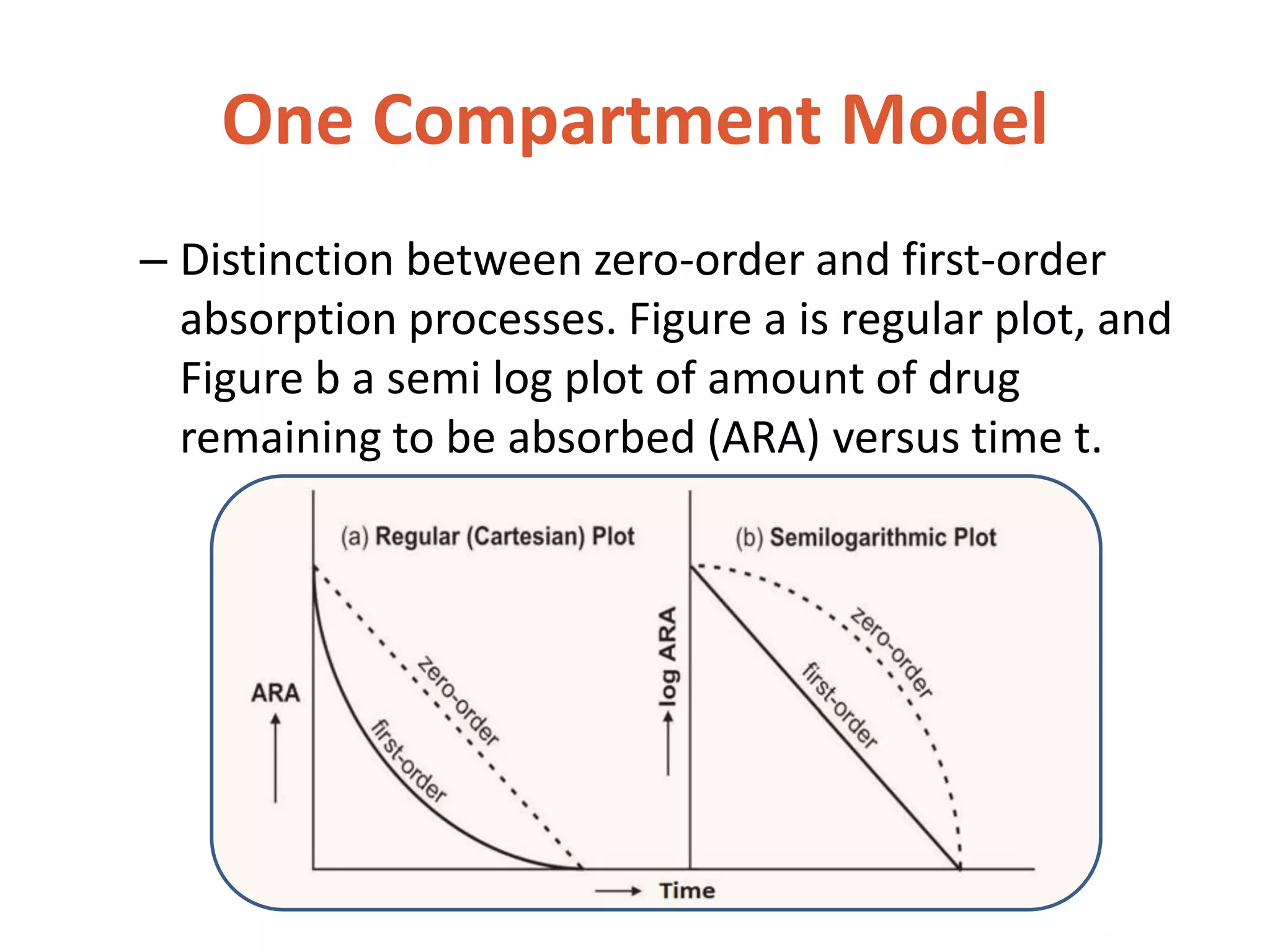 One Compartment Model

– Distinction between zero-order and first-order absorption processes. Figure a is regular plot, and Figure b a semi log plot of amount of drug remaining to be absorbed (ARA) versus time t.

(a) Regular (Cartesian) Plot

ARA

zero-order

first-order

(b) Semilogarithmic Plot

log ARA

zero-order

first-order

Time